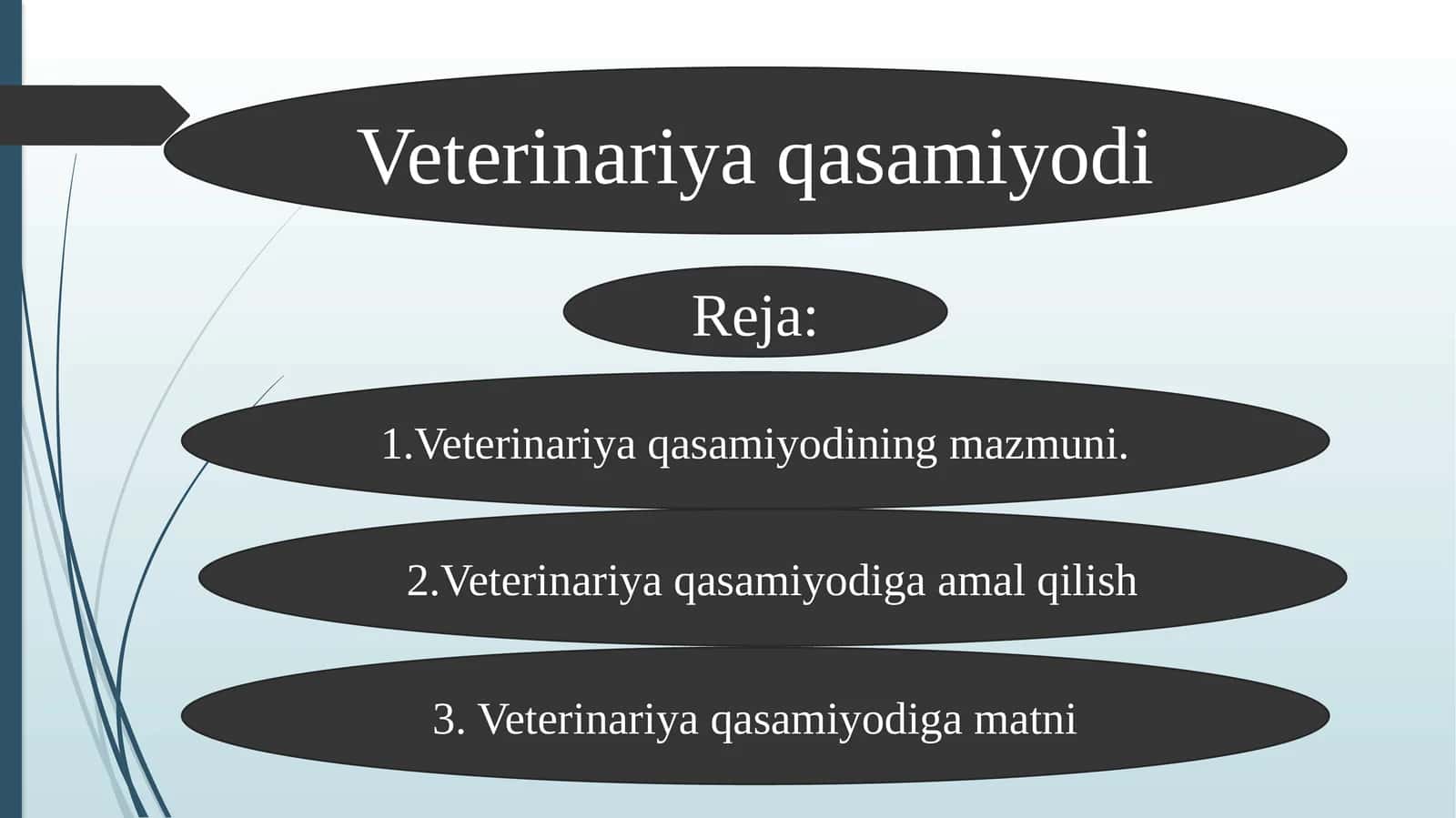 Veterinariya qasamiyodi

Reja:

1.Veterinariya qasamiyodining mazmuni.

2.Veterinariya qasamiyodiga amal qilish

3. Veterinariya qasamiyodiga matni